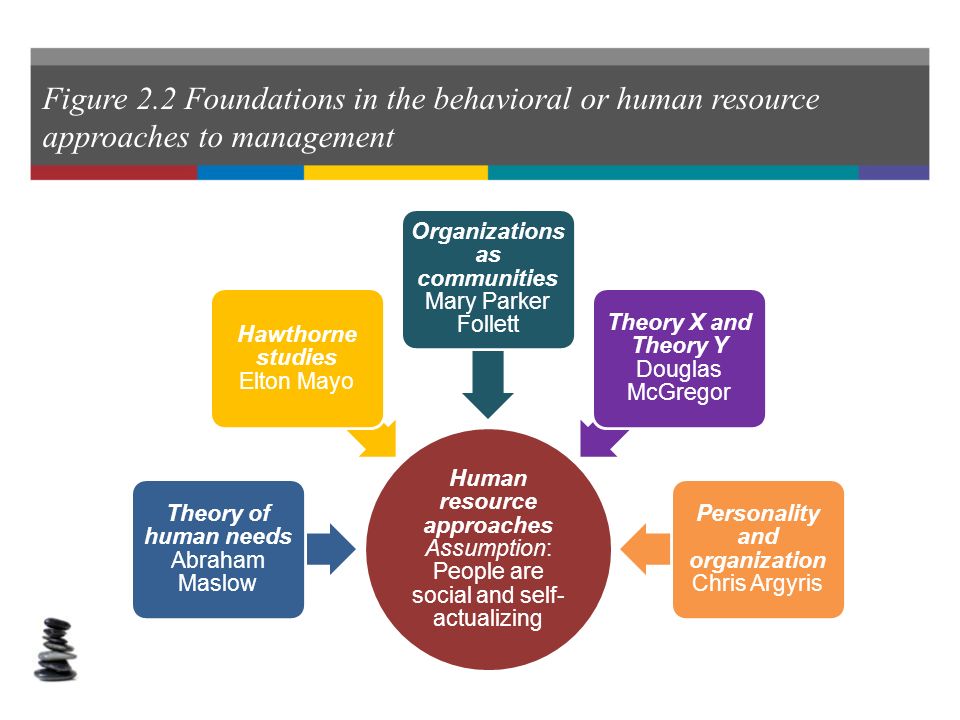 Figure 2.2 Foundations in the behavioral or human resource approaches to management

Organizations as communities
Mary Parker Follett

Hawthorne studies
Elton Mayo

Theory X and Theory Y
Douglas McGregor

Theory of human needs
Abraham Maslow

Human resource approaches
Assumption: People are social and self-actualizing

Personality and organization
Chris Argyris